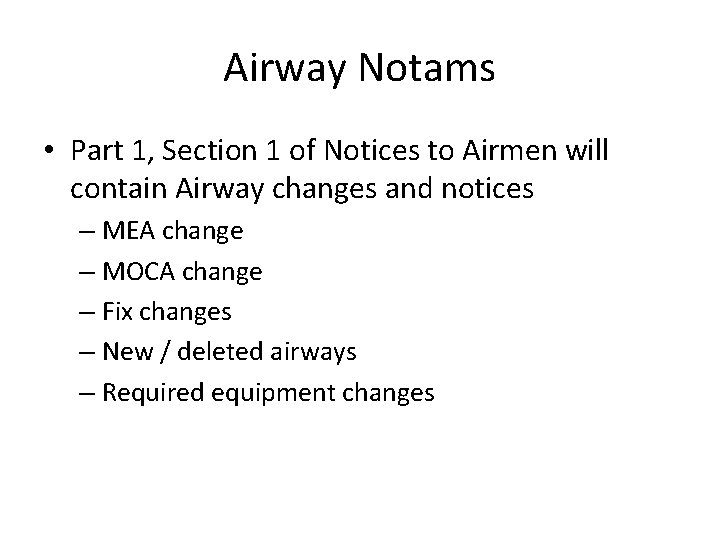 Airway Notams

• Part 1, Section 1 of Notices to Airmen will contain Airway changes and notices
– MEA change
– MOCA change
– Fix changes
– New / deleted airways
– Required equipment changes